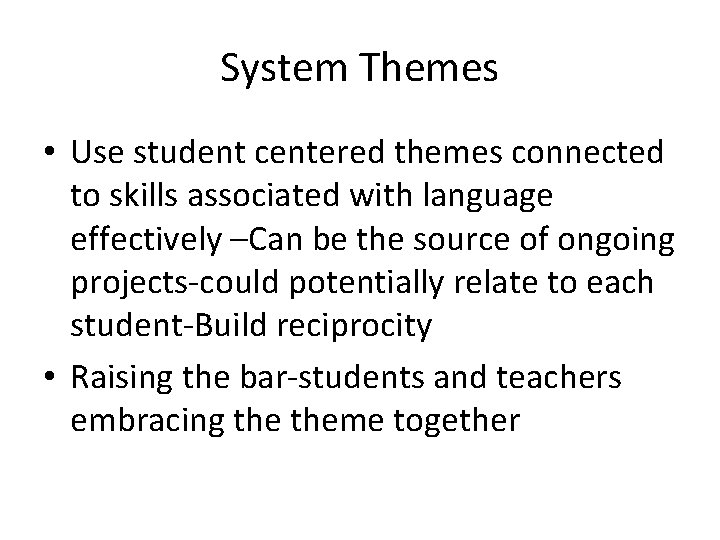 System Themes

• Use student centered themes connected to skills associated with language effectively –Can be the source of ongoing projects-could potentially relate to each student-Build reciprocity

• Raising the bar-students and teachers embracing the theme together